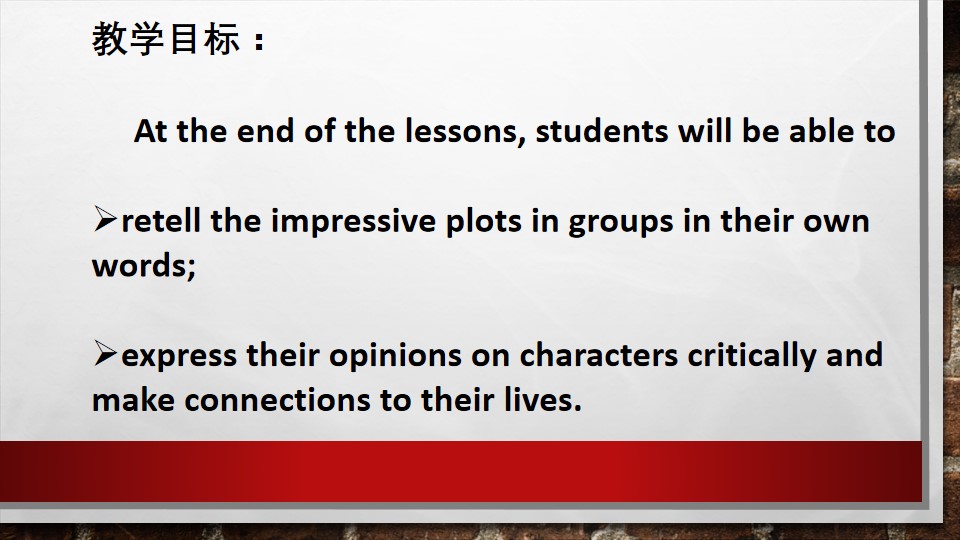 教学目标：

At the end of the lessons, students will be able to

➢retell the impressive plots in groups in their own words;

➢express their opinions on characters critically and make connections to their lives.